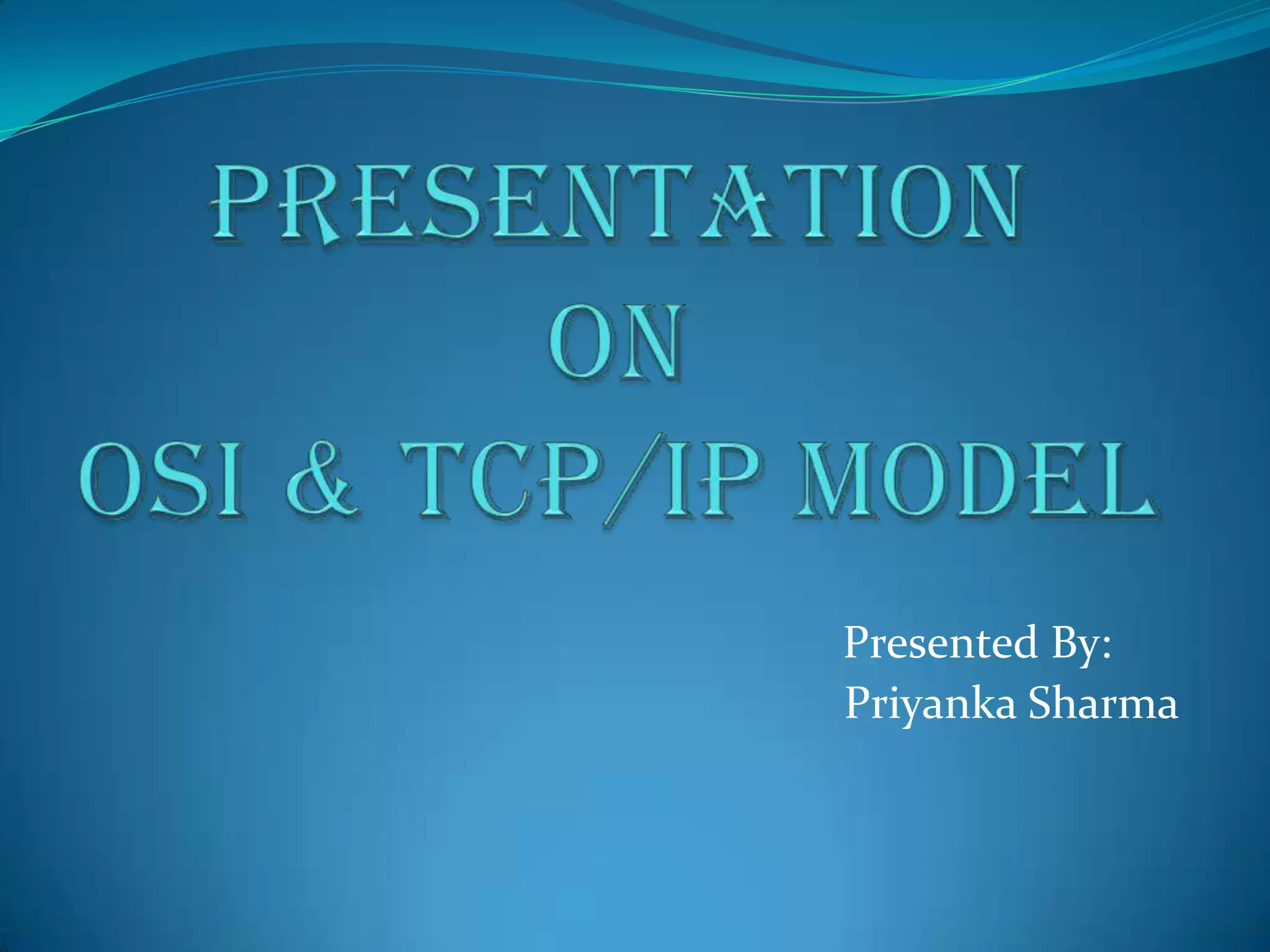 PRESENTATION
ON
OSI & TCP/IP MODEL

Presented By:
Priyanka Sharma